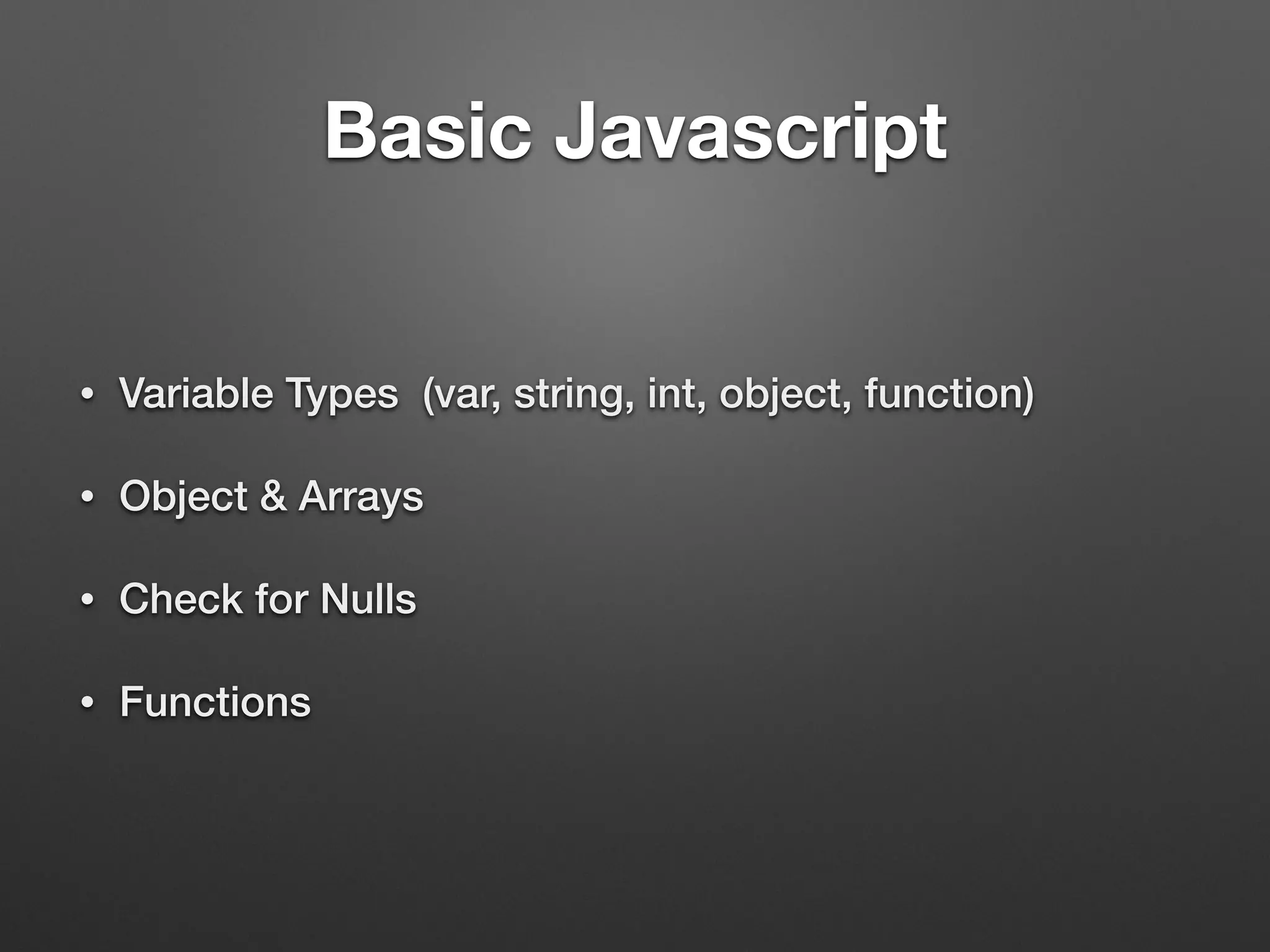 Basic Javascript

• Variable Types (var, string, int, object, function)

• Object & Arrays

• Check for Nulls

• Functions